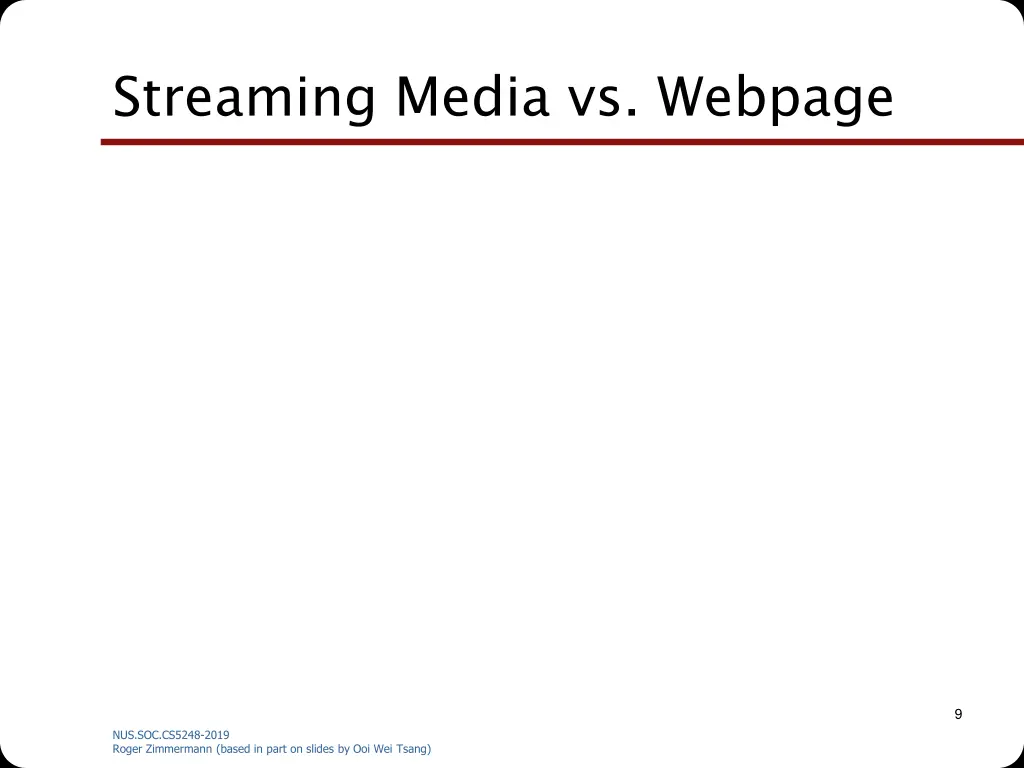 Streaming Media vs. Webpage

9

NUS.SOC.CS5248-2019
Roger Zimmermann (based in part on slides by Ooi Wei Tsang)